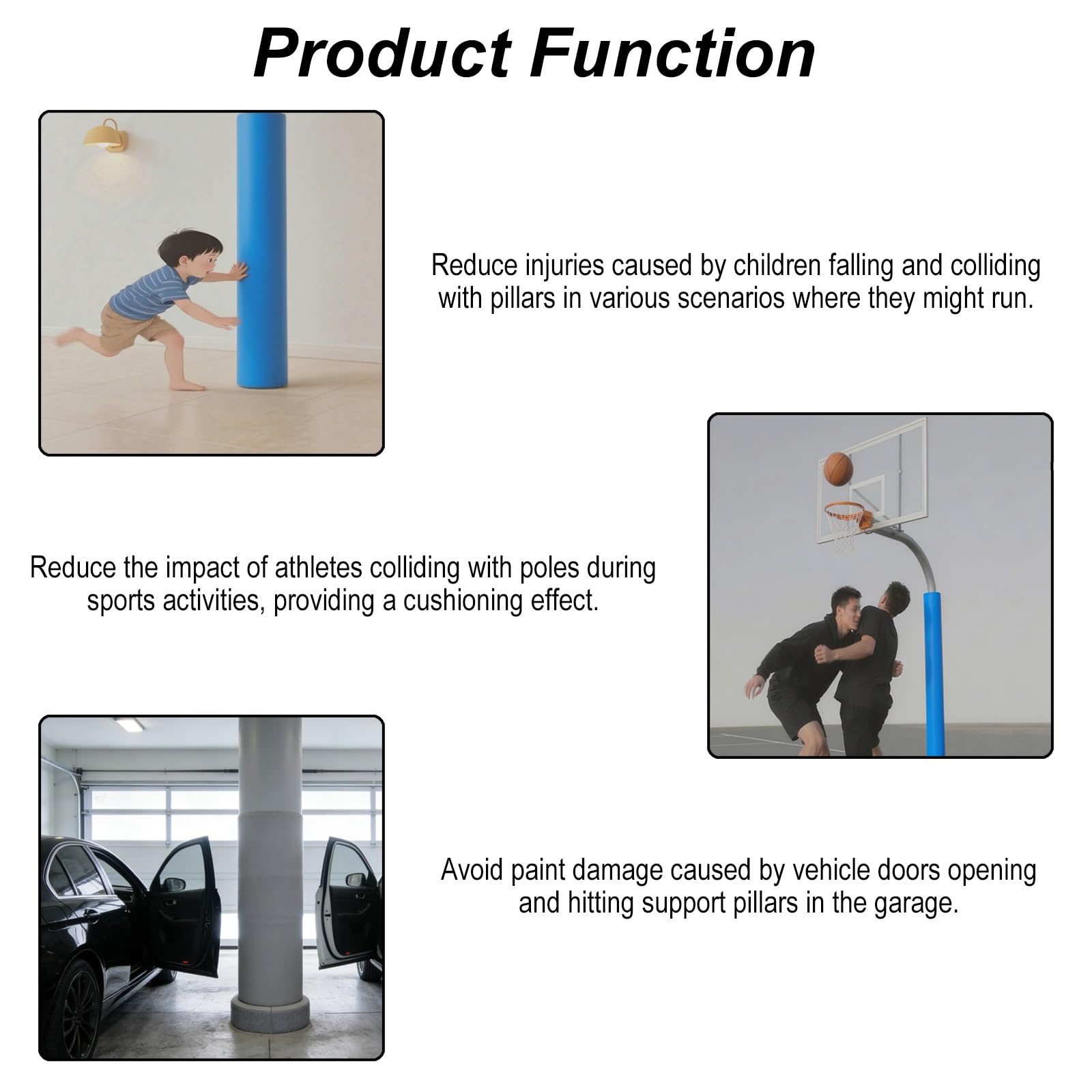 Product Function

Reduce injuries caused by children falling and colliding with pillars in various scenarios where they might run.

Reduce the impact of athletes colliding with poles during sports activities, providing a cushioning effect.

Avoid paint damage caused by vehicle doors opening and hitting support pillars in the garage.